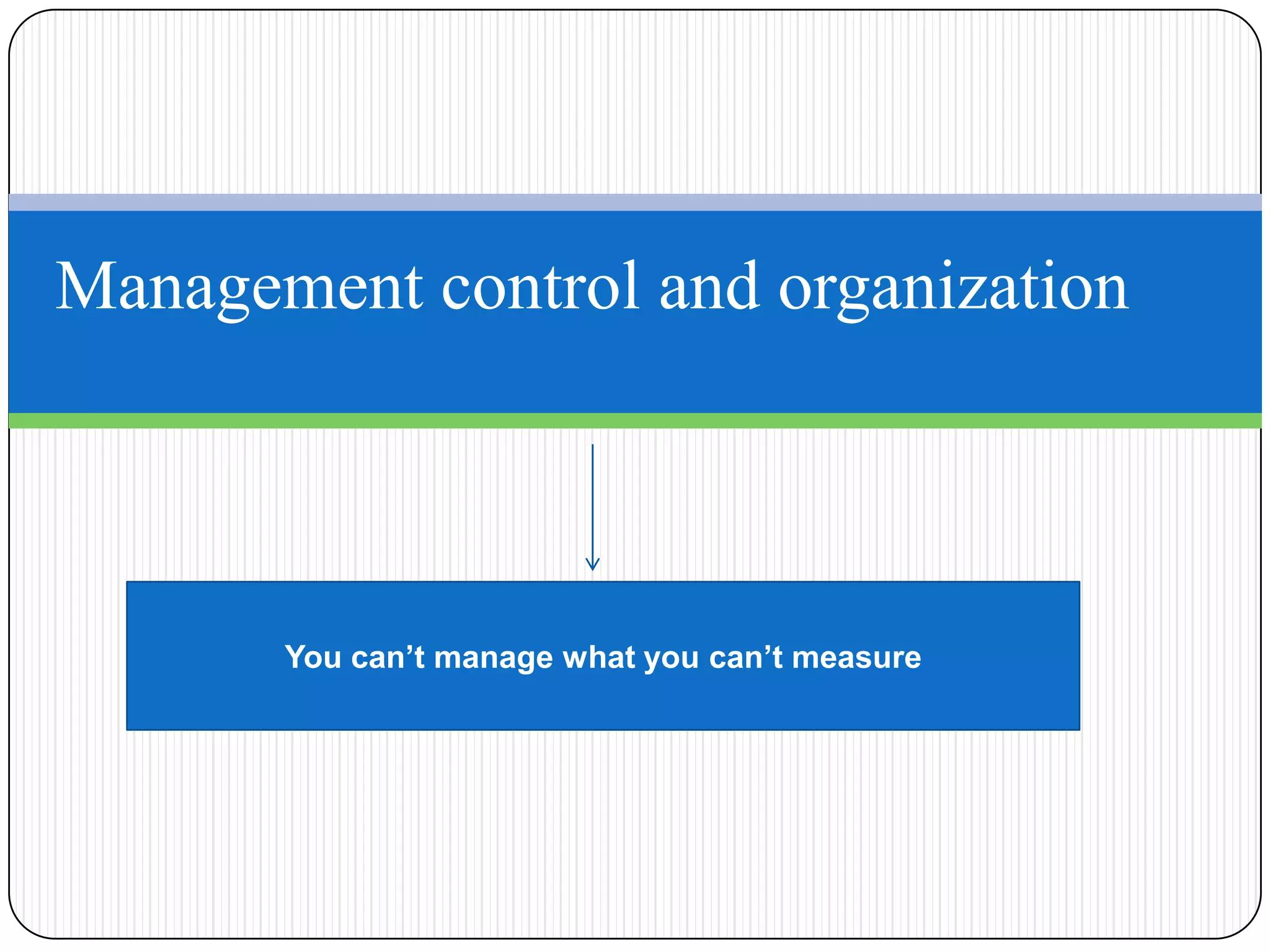 Management control and organization

You can’t manage what you can’t measure